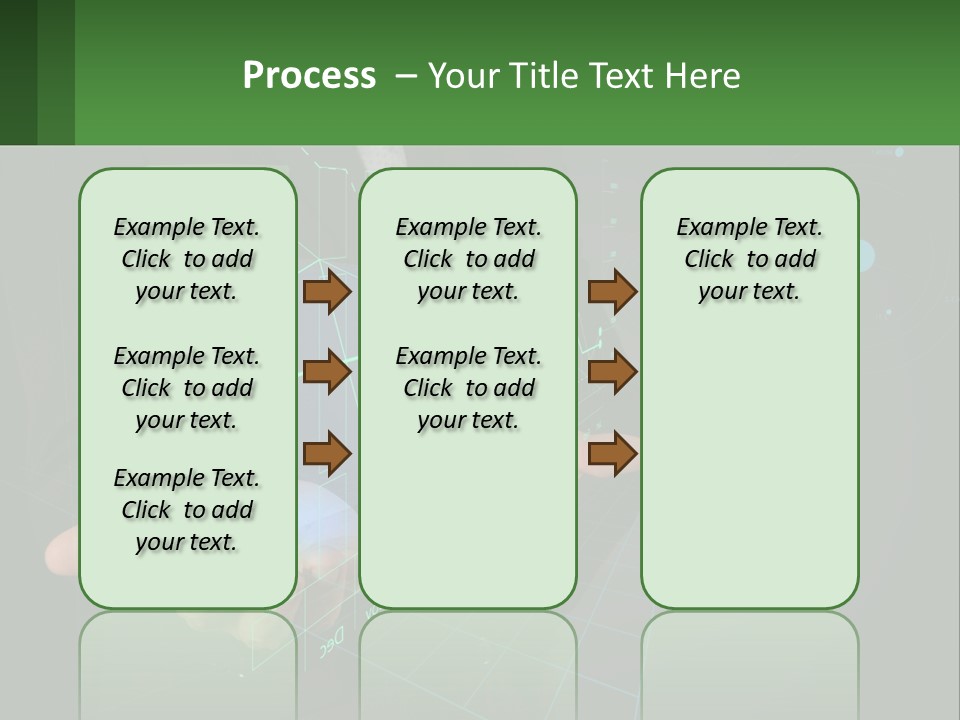 Process – Your Title Text Here

Example Text. Click to add your text.

Example Text. Click to add your text.

Example Text. Click to add your text.

Example Text. Click to add your text.

Example Text. Click to add your text.

Example Text. Click to add your text.